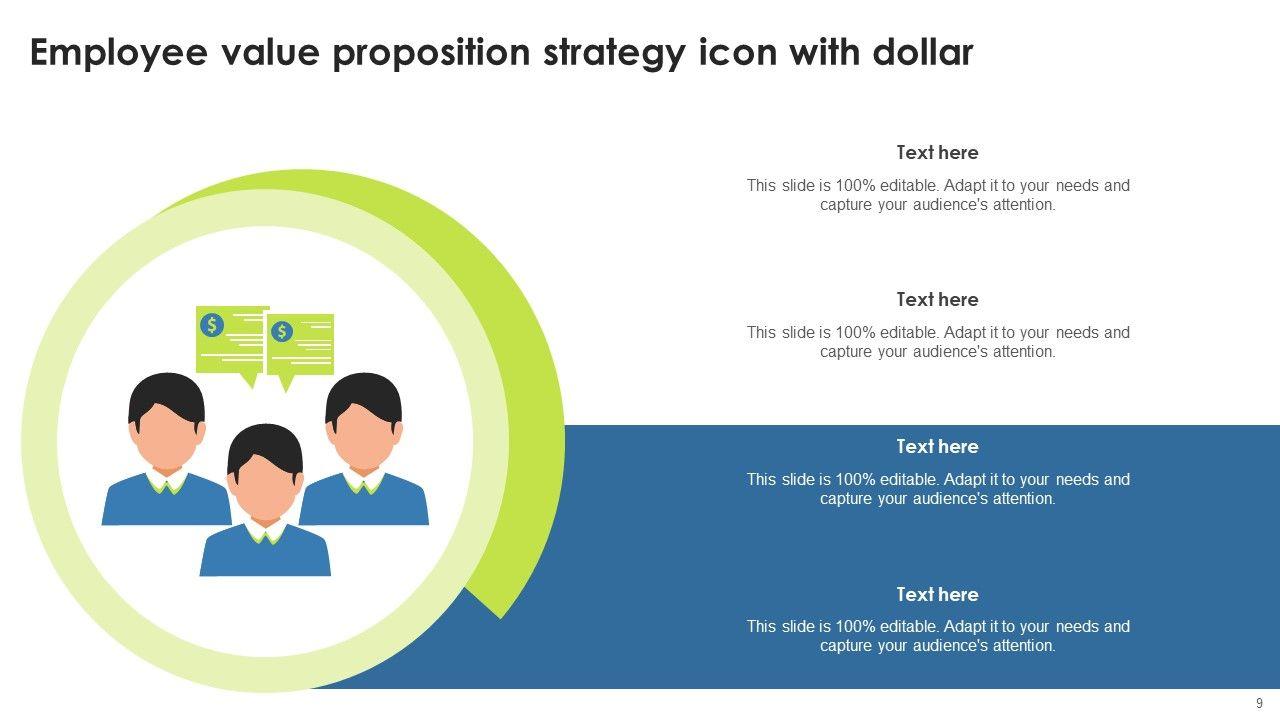 Employee value proposition strategy icon with dollar

$ $

Text here

This slide is 100% editable. Adapt it to your needs and capture your audience's attention.

Text here

This slide is 100% editable. Adapt it to your needs and capture your audience's attention.

Text here

This slide is 100% editable. Adapt it to your needs and capture your audience's attention.

Text here

This slide is 100% editable. Adapt it to your needs and capture your audience's attention.

9